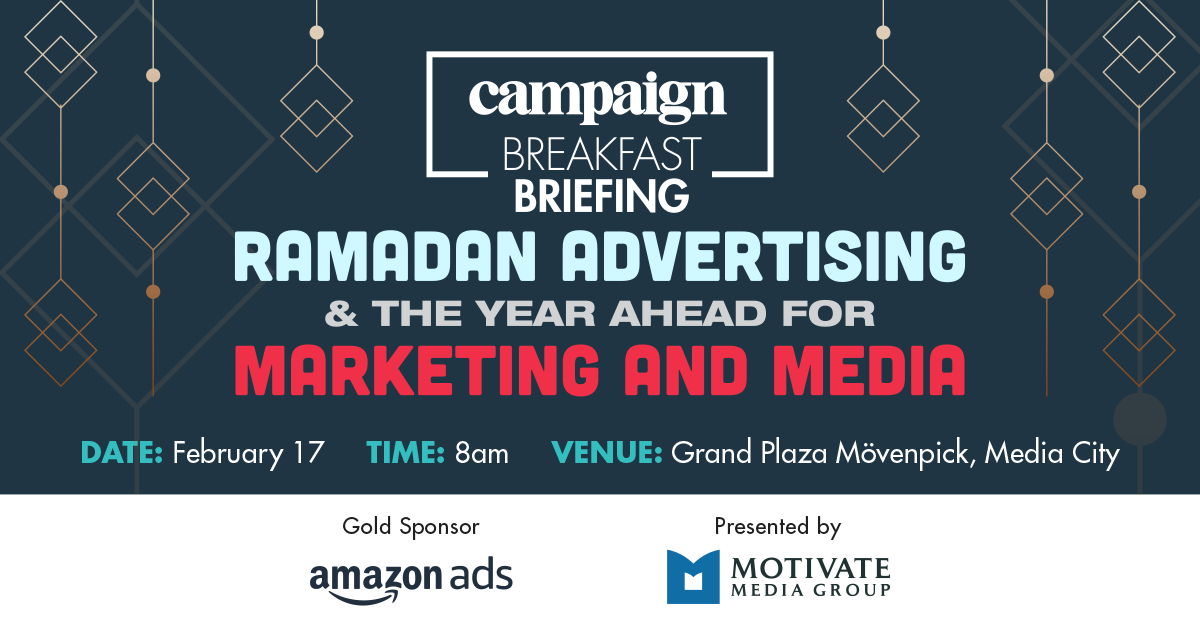 campaign
BREAKFAST
BRIEFING

RAMADAN ADVERTISING
& THE YEAR AHEAD FOR
MARKETING AND MEDIA

DATE: February 17 TIME: 8am VENUE: Grand Plaza Mövenpick, Media City

Gold Sponsor
amazon ads

Presented by
MOTIVATE
MEDIA GROUP